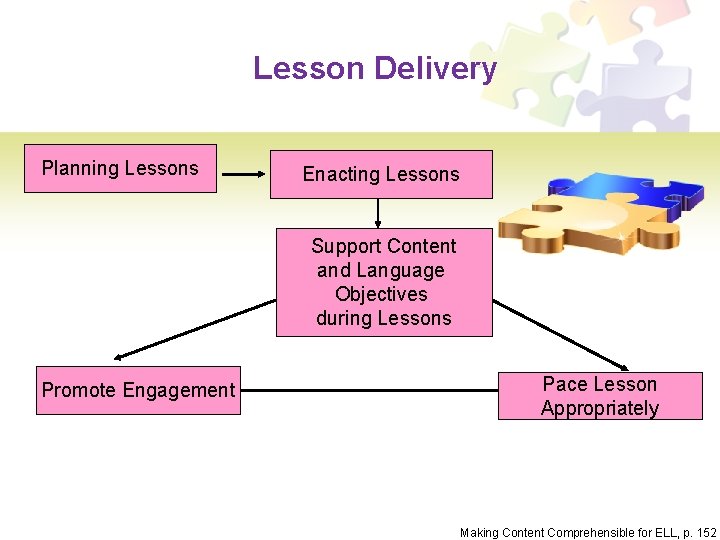 Lesson Delivery

Planning Lessons

Enacting Lessons

Support Content and Language Objectives during Lessons

Promote Engagement

Pace Lesson Appropriately

Making Content Comprehensible for ELL, p. 152